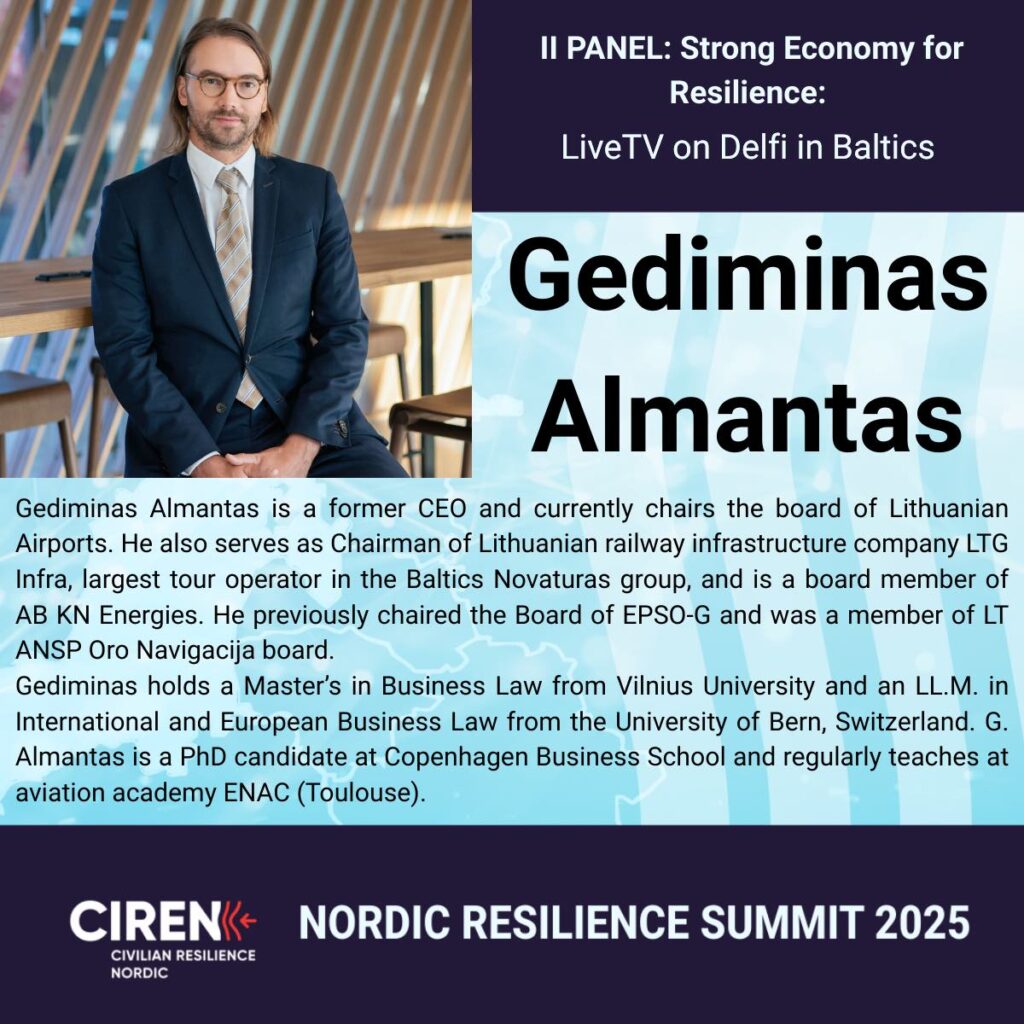 II PANEL: Strong Economy for Resilience:
LiveTV on Delfi in Baltics

Gediminas Almantas

Gediminas Almantas is a former CEO and currently chairs the board of Lithuanian Airports. He also serves as Chairman of Lithuanian railway infrastructure company LTG Infra, largest tour operator in the Baltics Novaturas group, and is a board member of AB KN Energies. He previously chaired the Board of EPSO-G and was a member of LT ANSP Oro Navigacija board.
Gediminas holds a Master's in Business Law from Vilnius University and an LL.M. in International and European Business Law from the University of Bern, Switzerland. G. Almantas is a PhD candidate at Copenhagen Business School and regularly teaches at aviation academy ENAC (Toulouse).

CIREN
CIVILIAN RESILIENCE NORDIC

NORDIC RESILIENCE SUMMIT 2025